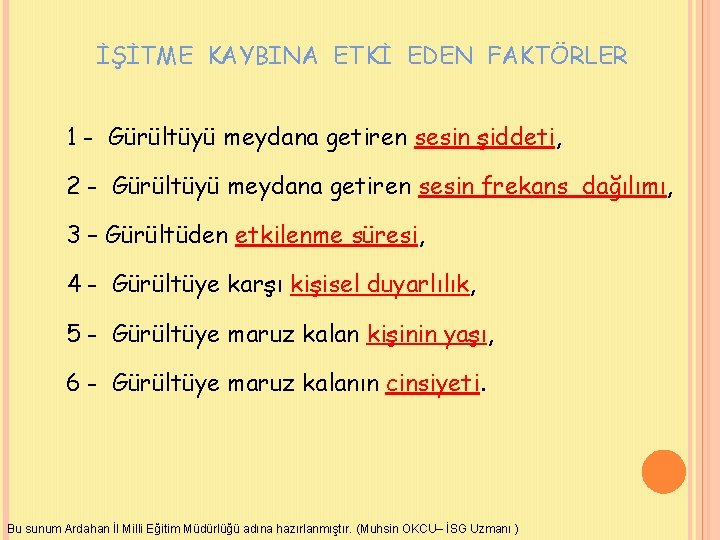 İŞİTME KAYBINA ETKİ EDEN FAKTÖRLER

1 - Gürültüyü meydana getiren sesin şiddeti,

2 - Gürültüyü meydana getiren sesin frekans dağılımı,

3 – Gürültüden etkilenme süresi,

4 - Gürültüye karşı kişisel duyarlılık,

5 - Gürültüye maruz kalan kişinin yaşı,

6 - Gürültüye maruz kalanın cinsiyeti.

Bu sunum Ardahan İl Milli Eğitim Müdürlüğü adına hazırlanmıştır. (Muhsin OKCU– İSG Uzmanı )